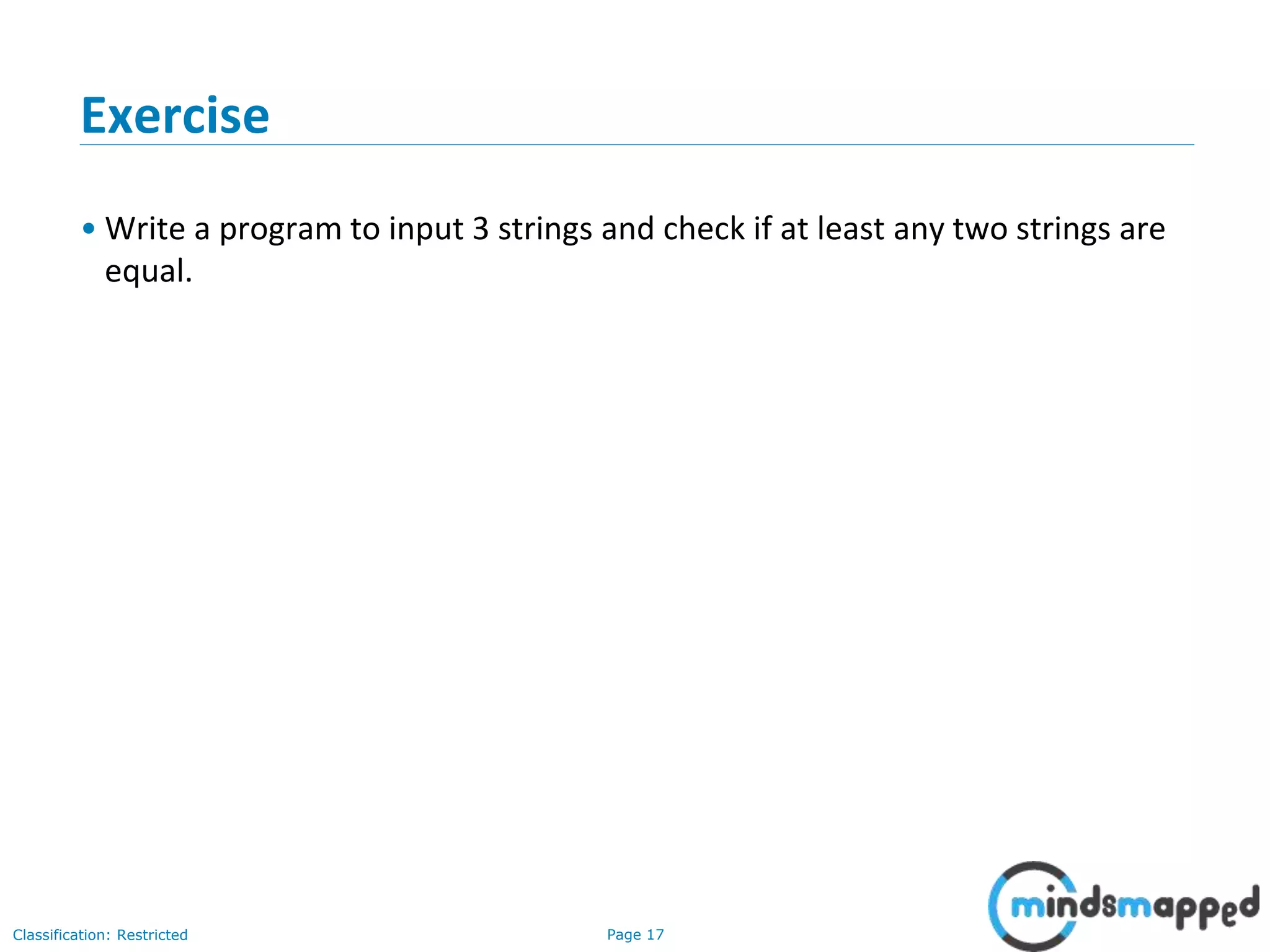 Exercise

• Write a program to input 3 strings and check if at least any two strings are equal.

Classification: Restricted

Page 17

mindsmapped